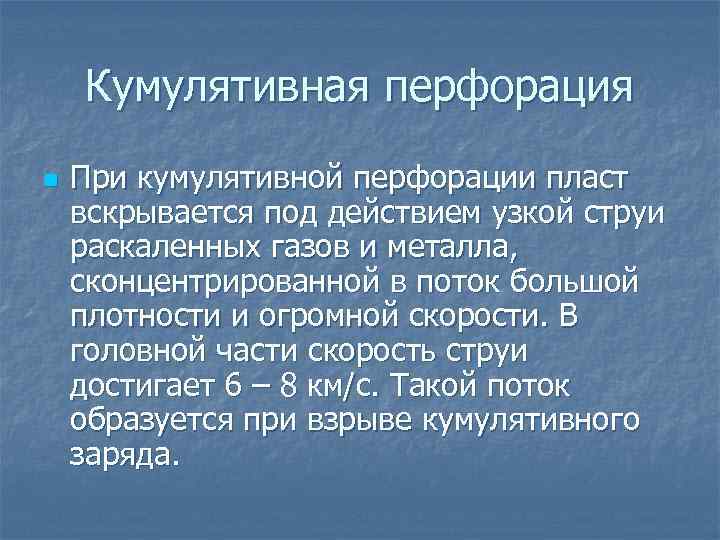 Кумулятивная перфорация

При кумулятивной перфорации пласт вскрывается под действием узкой струи раскаленных газов и металла, сконцентрированной в поток большой плотности и огромной скорости. В головной части скорость струи достигает 6 – 8 км/с. Такой поток образуется при взрыве кумулятивного заряда.